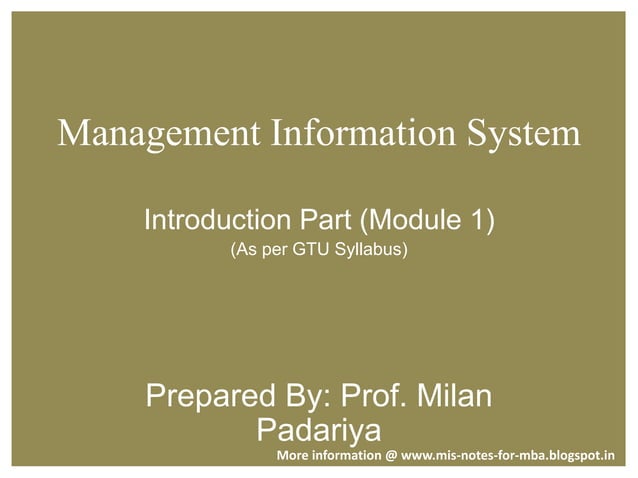 Management Information System

Introduction Part (Module 1)
(As per GTU Syllabus)

Prepared By: Prof. Milan Padariya

More information @ www.mis-notes-for-mba.blogspot.in